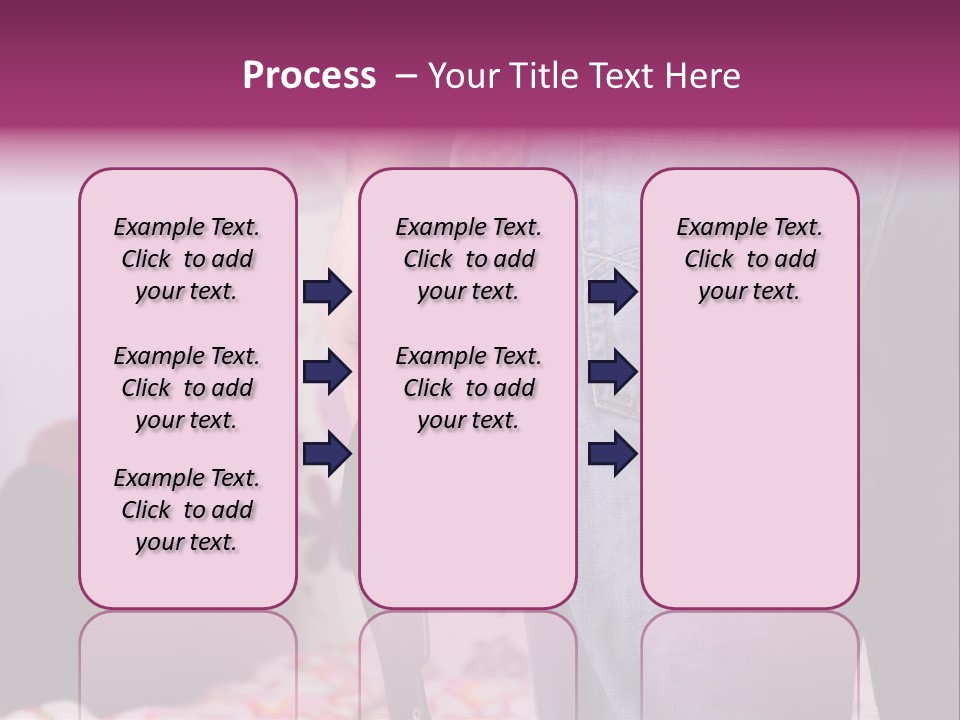 Process – Your Title Text Here

Example Text. Click to add your text.

Example Text. Click to add your text.

Example Text. Click to add your text.

Example Text. Click to add your text.

Example Text. Click to add your text.

Example Text. Click to add your text.